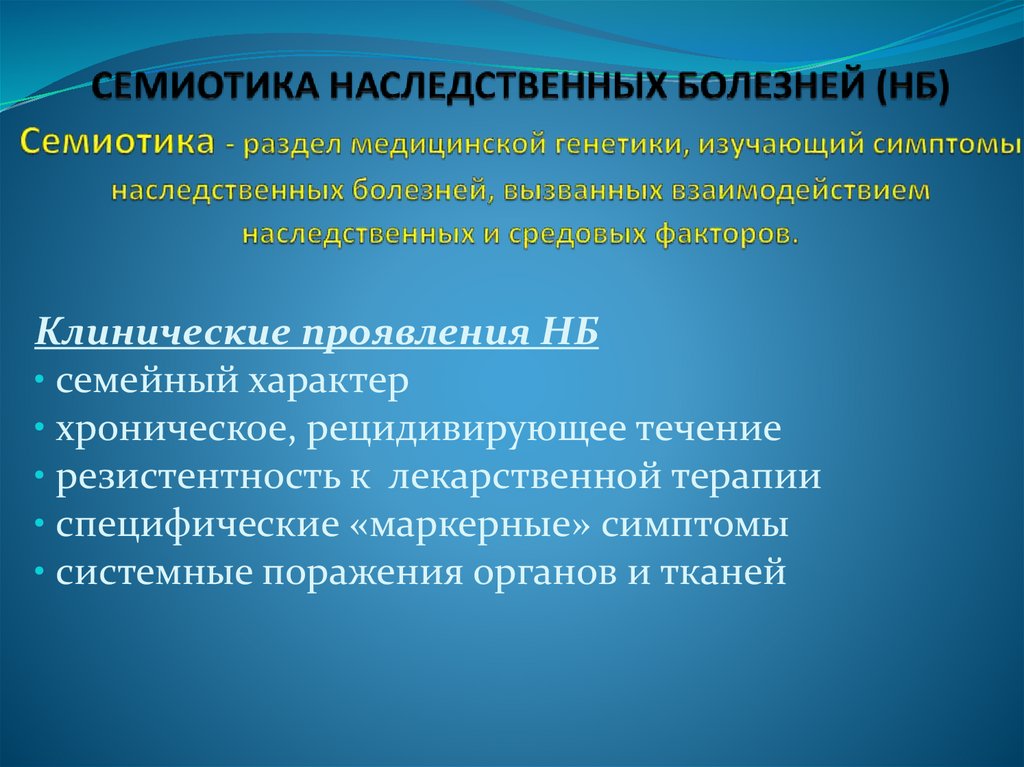 СЕМИОТИКА НАСЛЕДСТВЕННЫХ БОЛЕЗНЕЙ (НБ)

Семиотика - раздел медицинской генетики, изучающий симптомы наследственных болезней, вызванных взаимодействием наследственных и средовых факторов.

Клинические проявления НБ
• семейный характер
• хроническое, рецидивирующее течение
• резистентность к лекарственной терапии
• специфические «маркерные» симптомы
• системные поражения органов и тканей